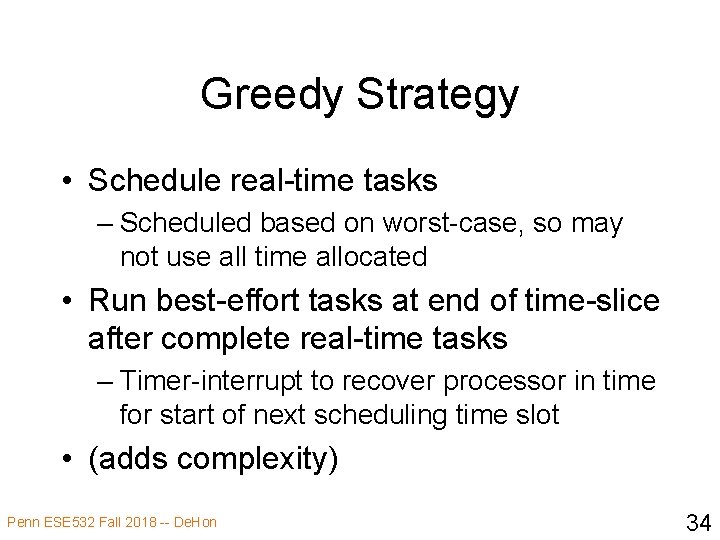 Greedy Strategy

• Schedule real-time tasks
 – Scheduled based on worst-case, so may not use all time allocated
• Run best-effort tasks at end of time-slice after complete real-time tasks
 – Timer-interrupt to recover processor in time for start of next scheduling time slot
• (adds complexity)

Penn ESE532 Fall 2018 -- DeHon

34